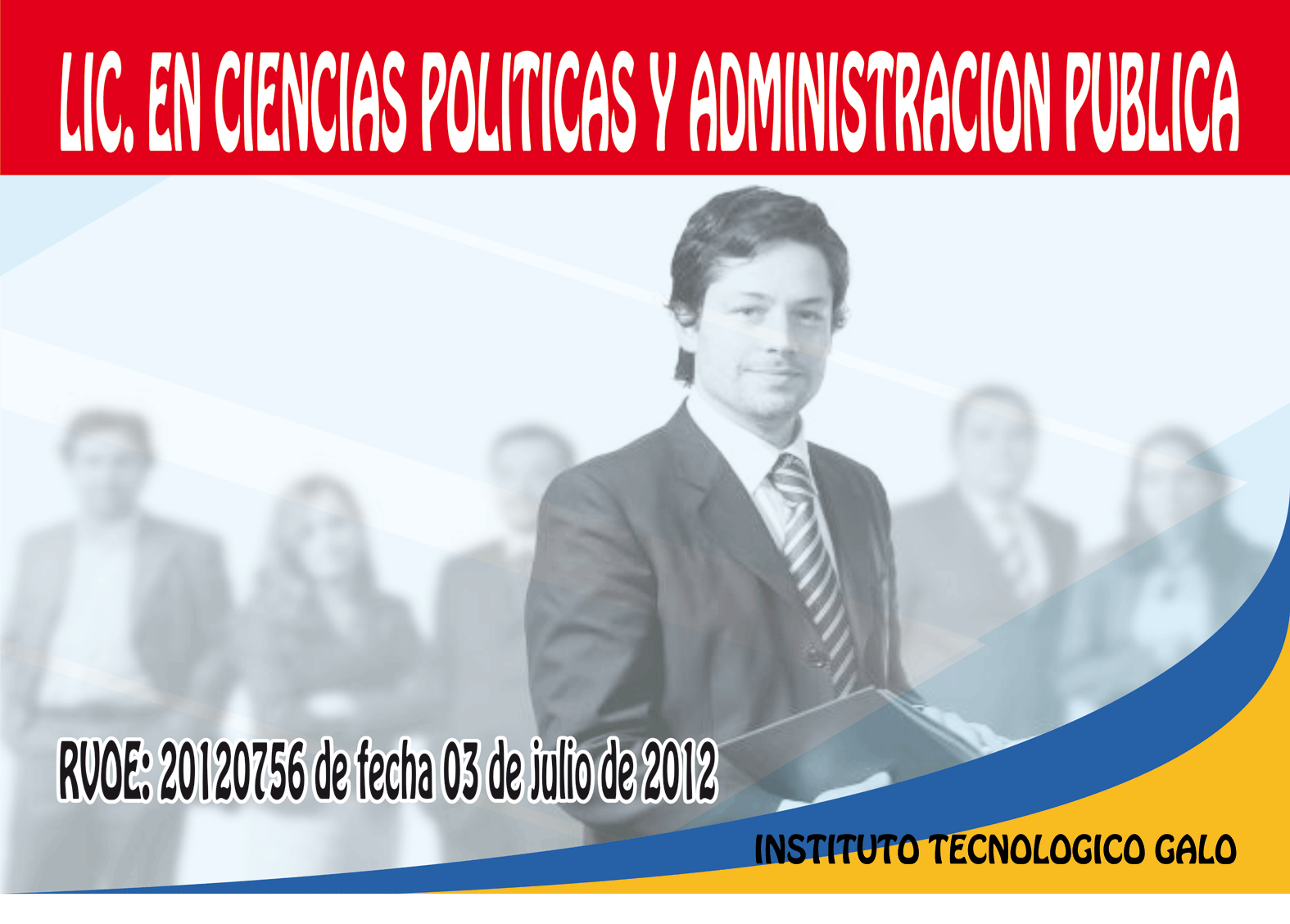 LIC. EN CIENCIAS POLITICAS Y ADMINISTRACION PUBLICA

RVOE: 20120756 de fecha 03 de julio de 2012

INSTITUTO TECNOLOGICO GALO